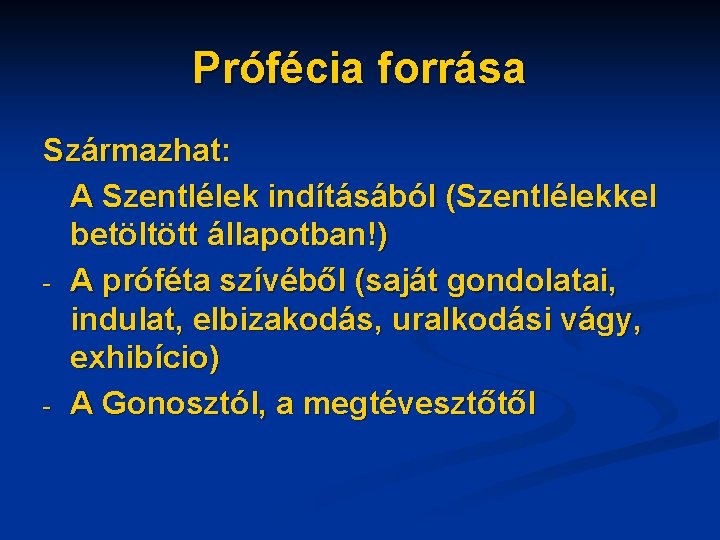 Prófécia forrása

Származhat:

A Szentlélek indításából (Szentlélekkel betöltött állapotban!)

- A próféta szívéből (saját gondolatai, indulat, elbizakodás, uralkodási vágy, exhibício)

- A Gonosztól, a megtévesztőtől